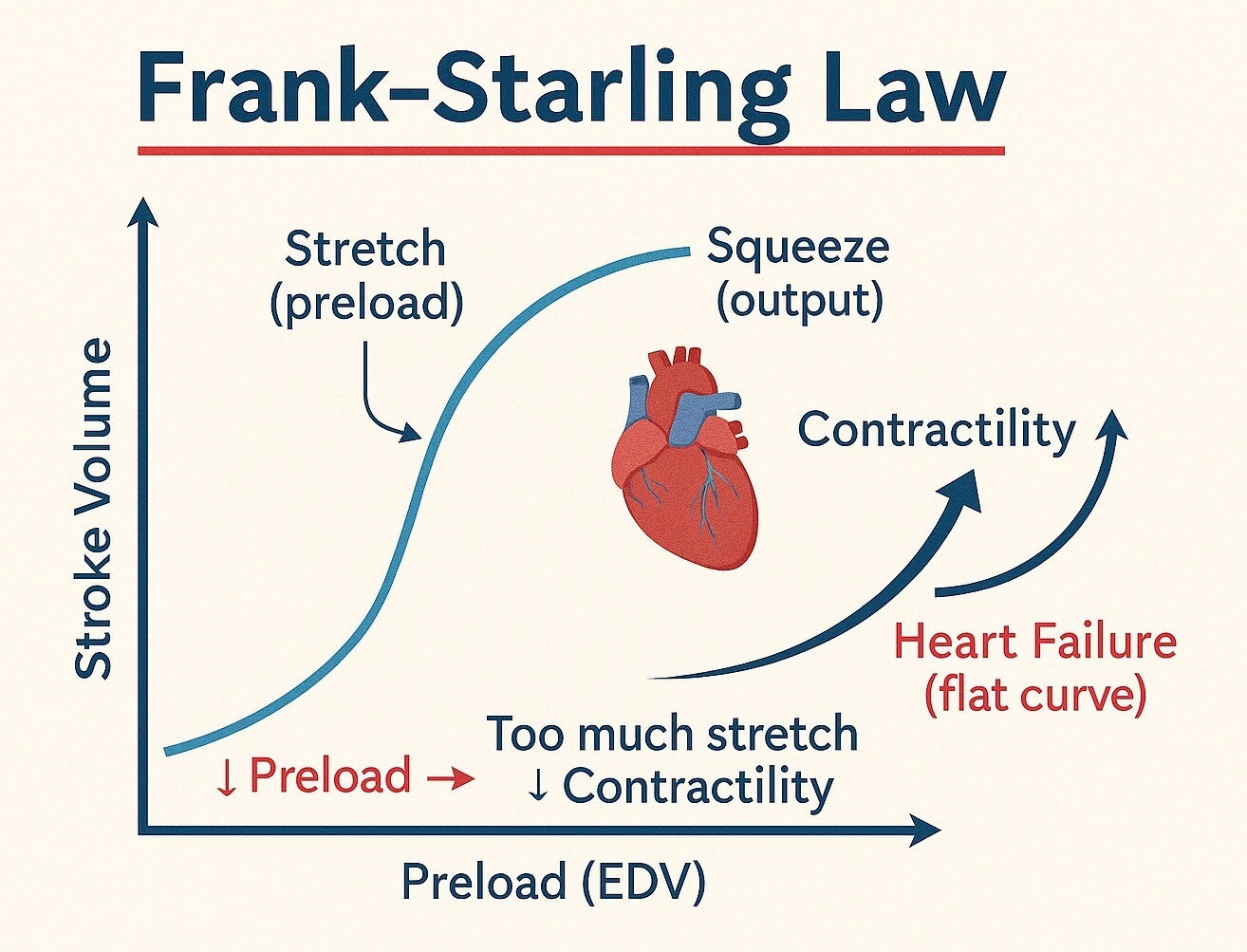 Frank–Starling Law

Stroke Volume

Stretch (preload)

Squeeze (output)

Contractility

Heart Failure (flat curve)

↓ Preload →

Too much stretch
↓ Contractility

Preload (EDV)